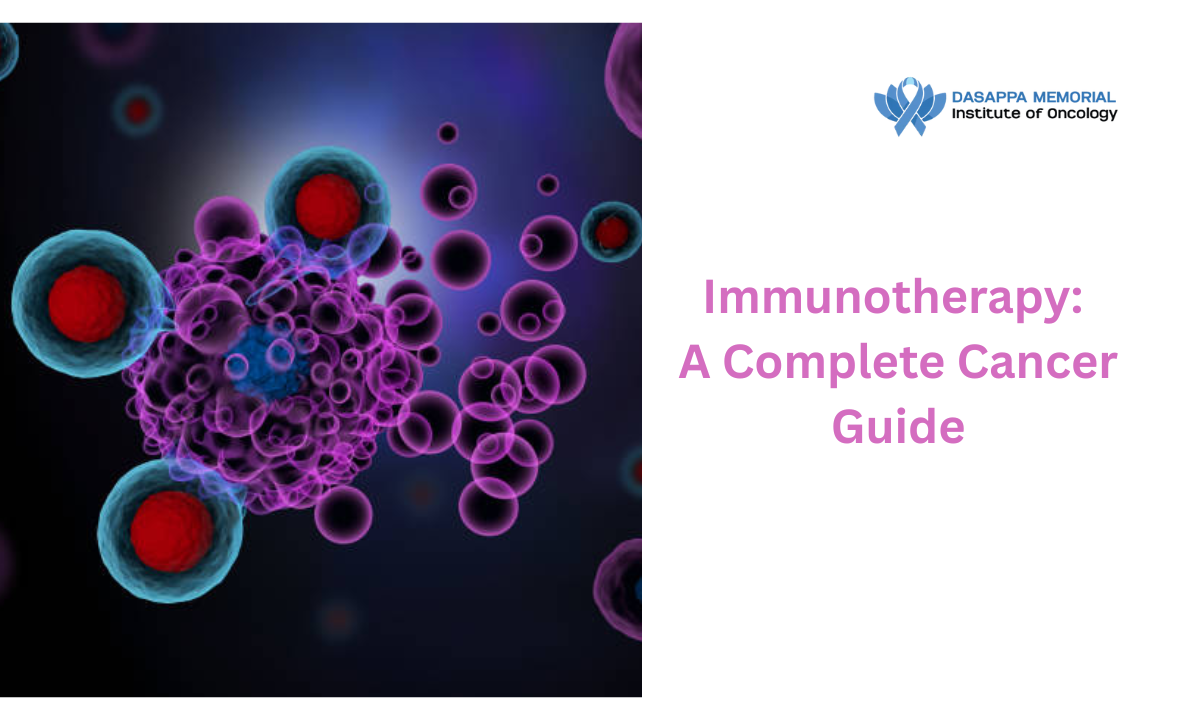 DASAPPA MEMORIAL
Institute of Oncology

Immunotherapy:
A Complete Cancer Guide